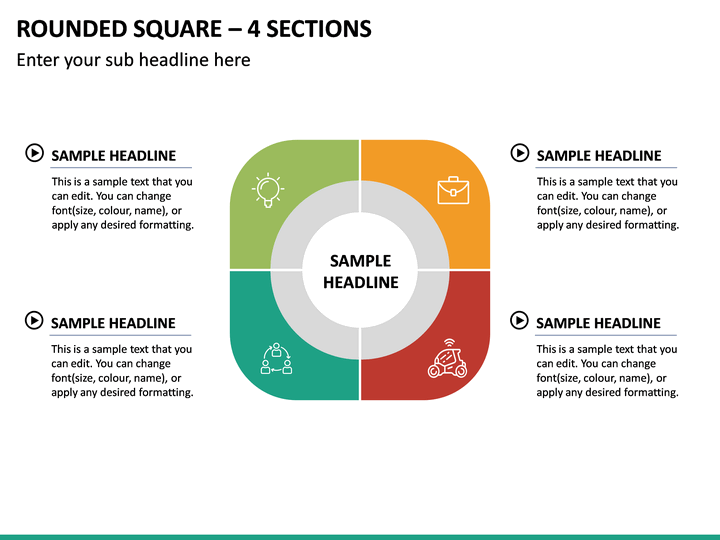 ROUNDED SQUARE – 4 SECTIONS

Enter your sub headline here

SAMPLE HEADLINE

This is a sample text that you can edit. You can change font(size, colour, name), or apply any desired formatting.

SAMPLE HEADLINE

This is a sample text that you can edit. You can change font(size, colour, name), or apply any desired formatting.

SAMPLE HEADLINE

SAMPLE HEADLINE

This is a sample text that you can edit. You can change font(size, colour, name), or apply any desired formatting.

SAMPLE HEADLINE

This is a sample text that you can edit. You can change font(size, colour, name), or apply any desired formatting.